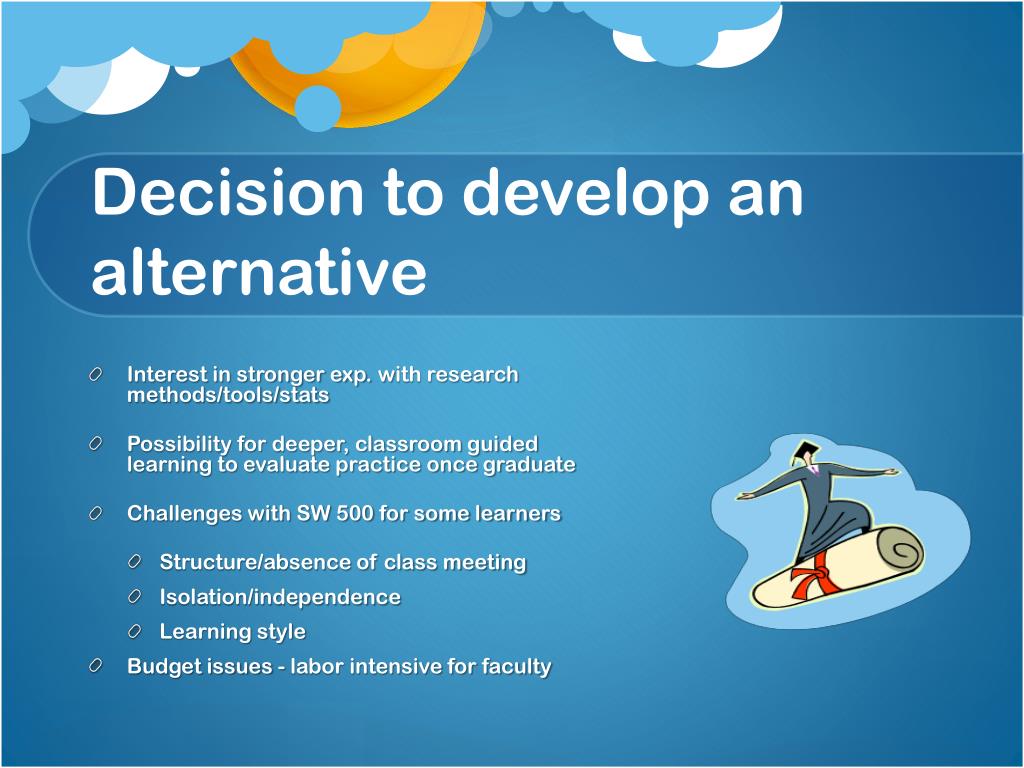 Decision to develop an alternative

Interest in stronger exp. with research methods/tools/stats

Possibility for deeper, classroom guided learning to evaluate practice once graduate

Challenges with SW 500 for some learners

Structure/absence of class meeting

Isolation/independence

Learning style

Budget issues - labor intensive for faculty